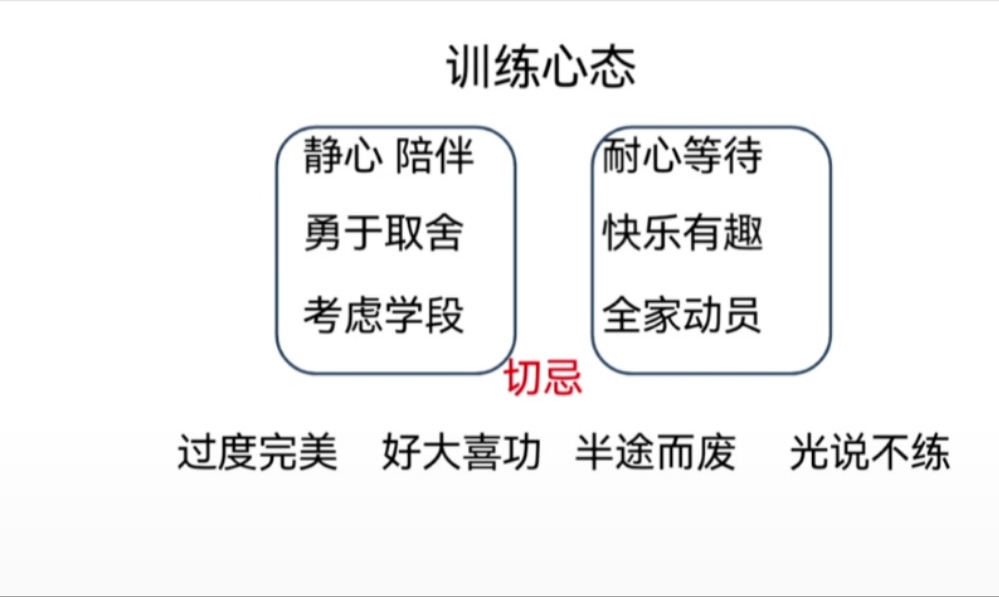 训练心态

静心 陪伴
勇于取舍
考虑学段

耐心等待
快乐有趣
全家动员

切忌

过度完美 好大喜功 半途而废 光说不练